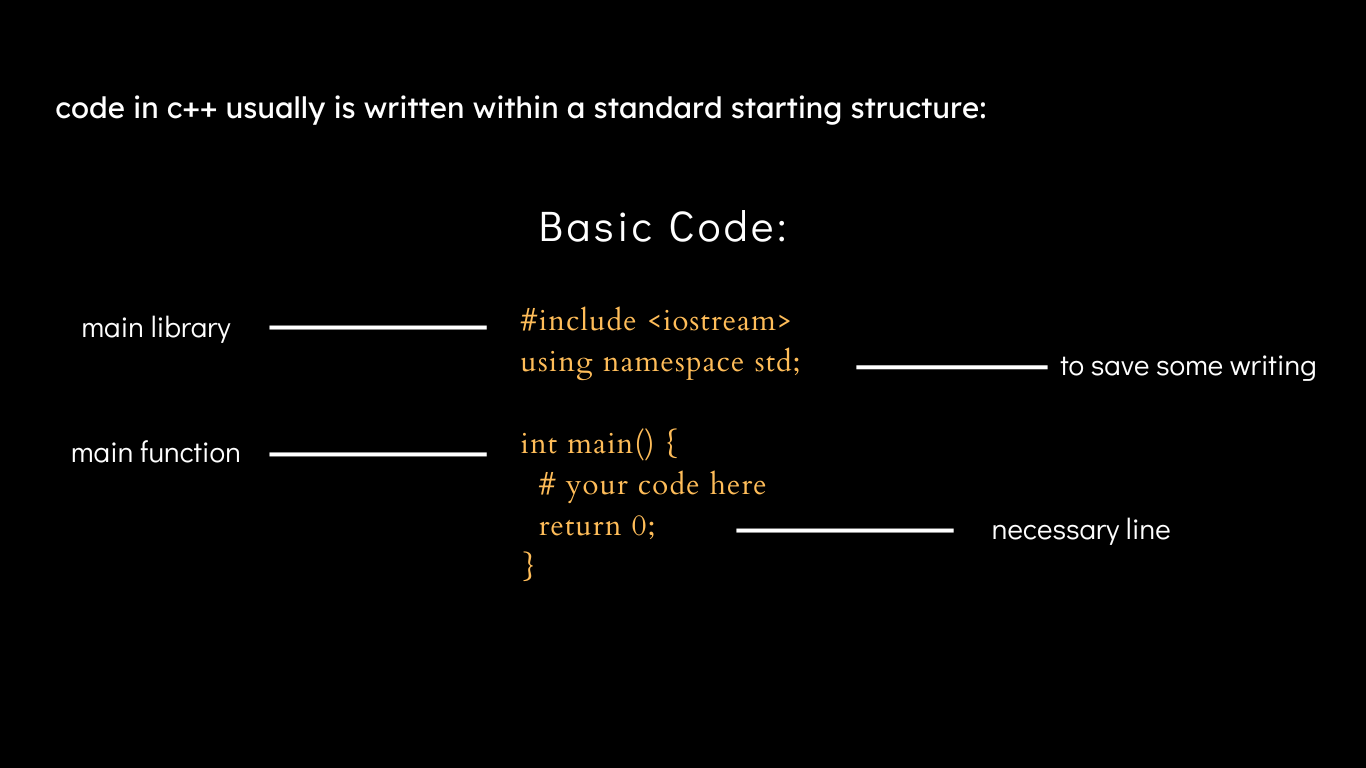 code in c++ usually is written within a standard starting structure:

Basic Code:

main library

#include <iostream>
using namespace std;

to save some writing

main function

int main() {
  # your code here
  return 0;
}

necessary line